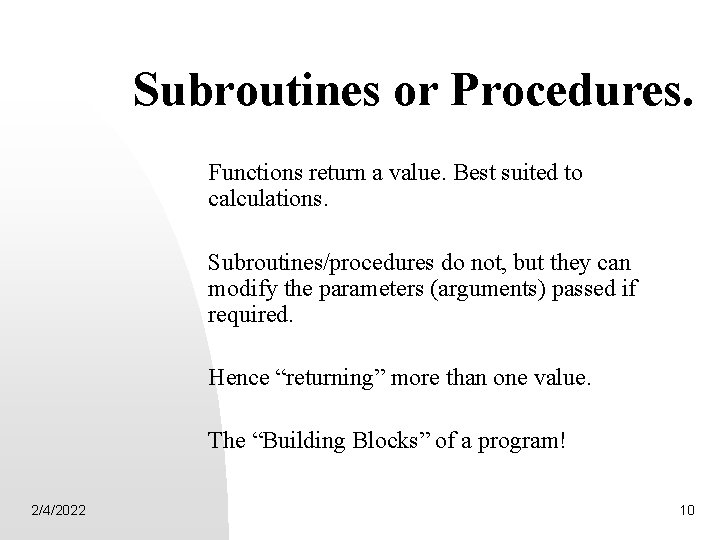 Subroutines or Procedures.

Functions return a value. Best suited to calculations.

Subroutines/procedures do not, but they can modify the parameters (arguments) passed if required.

Hence “returning” more than one value.

The “Building Blocks” of a program!

2/4/2022

10